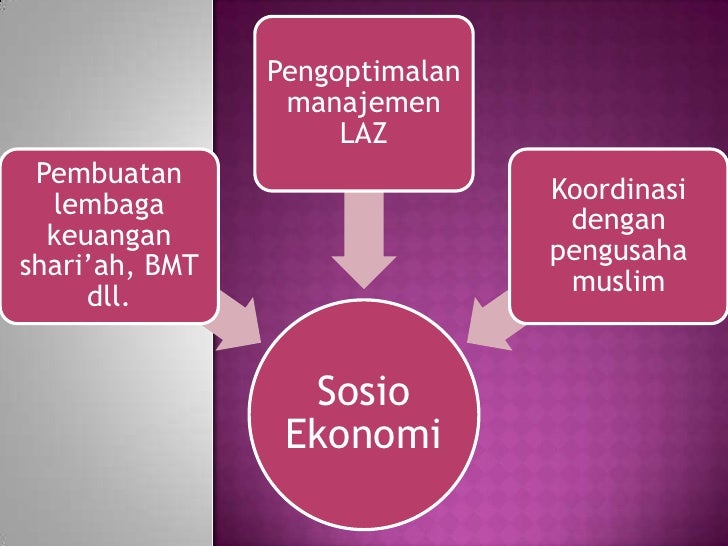 Pembuatan lembaga keuangan shari’ah, BMT dll.

Pengoptimalan manajemen LAZ

Koordinasi dengan pengusaha muslim

Sosio Ekonomi